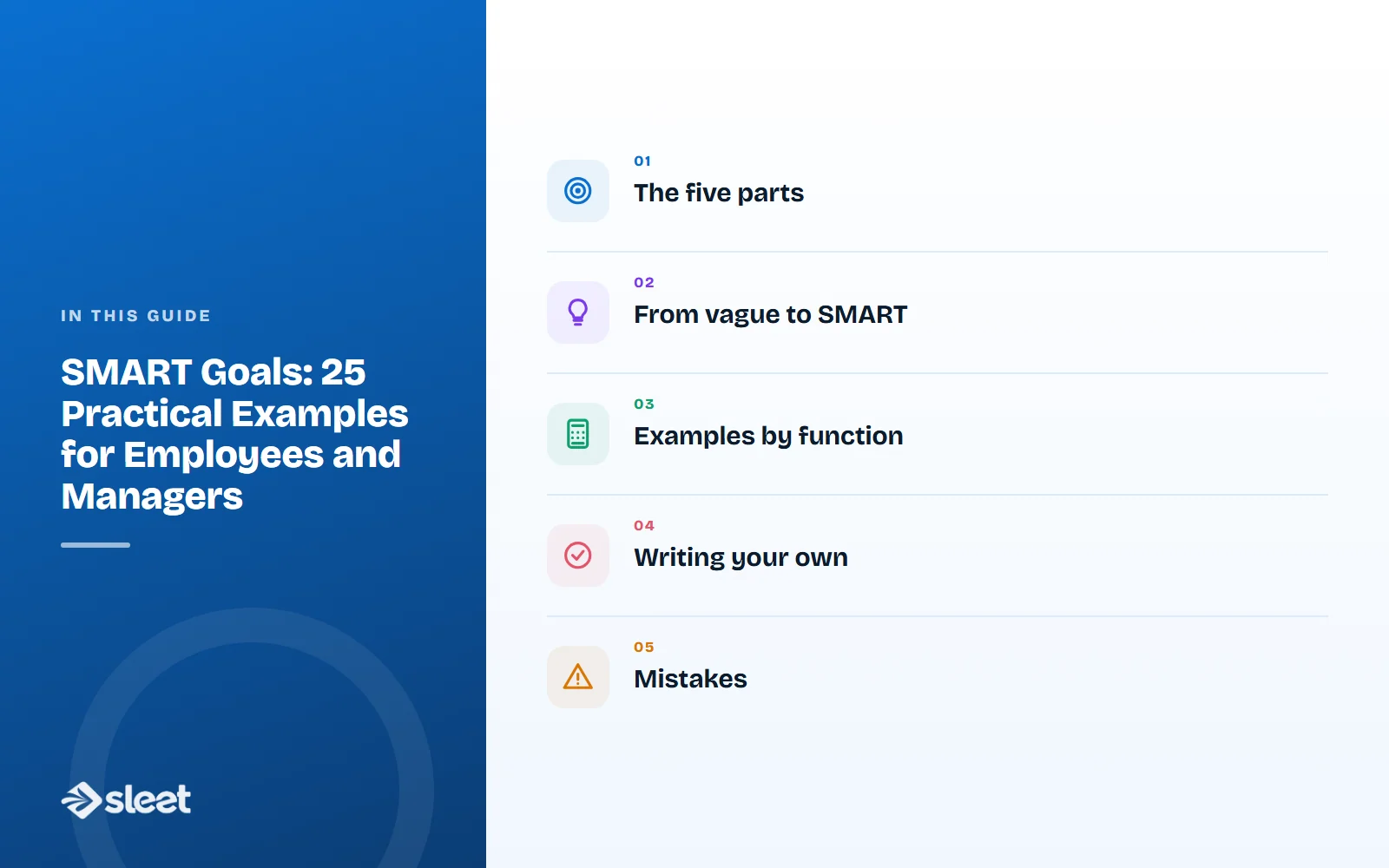 IN THIS GUIDE

SMART Goals: 25 Practical Examples for Employees and Managers

sleet

01
The five parts

02
From vague to SMART

03
Examples by function

04
Writing your own

05
Mistakes